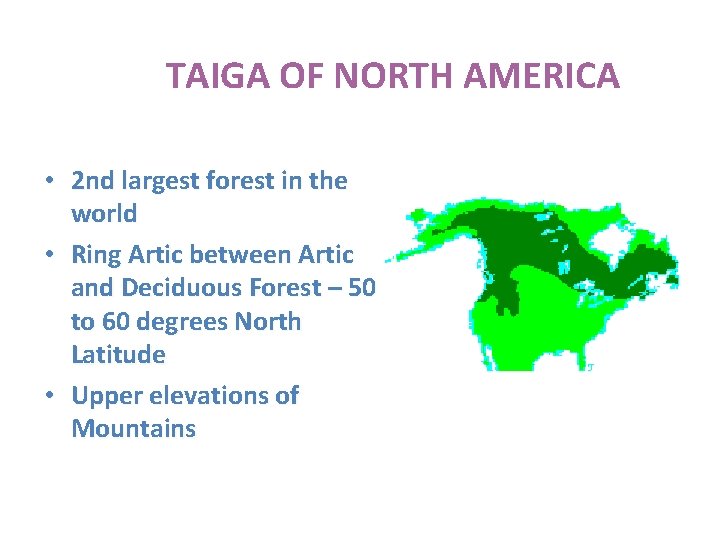 TAIGA OF NORTH AMERICA

• 2nd largest forest in the world
• Ring Artic between Artic and Deciduous Forest – 50 to 60 degrees North Latitude
• Upper elevations of Mountains